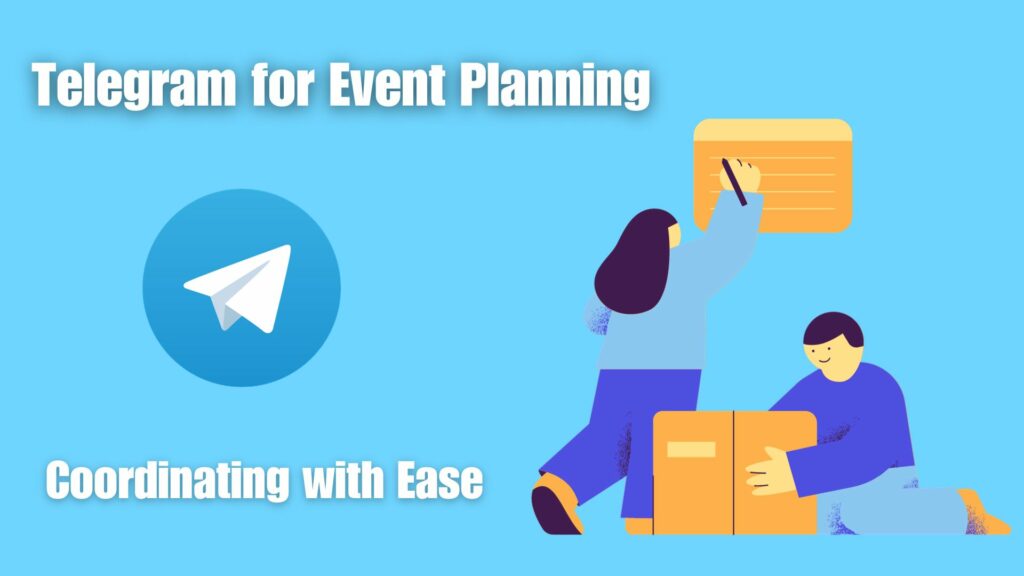 Telegram for Event Planning

Coordinating with Ease